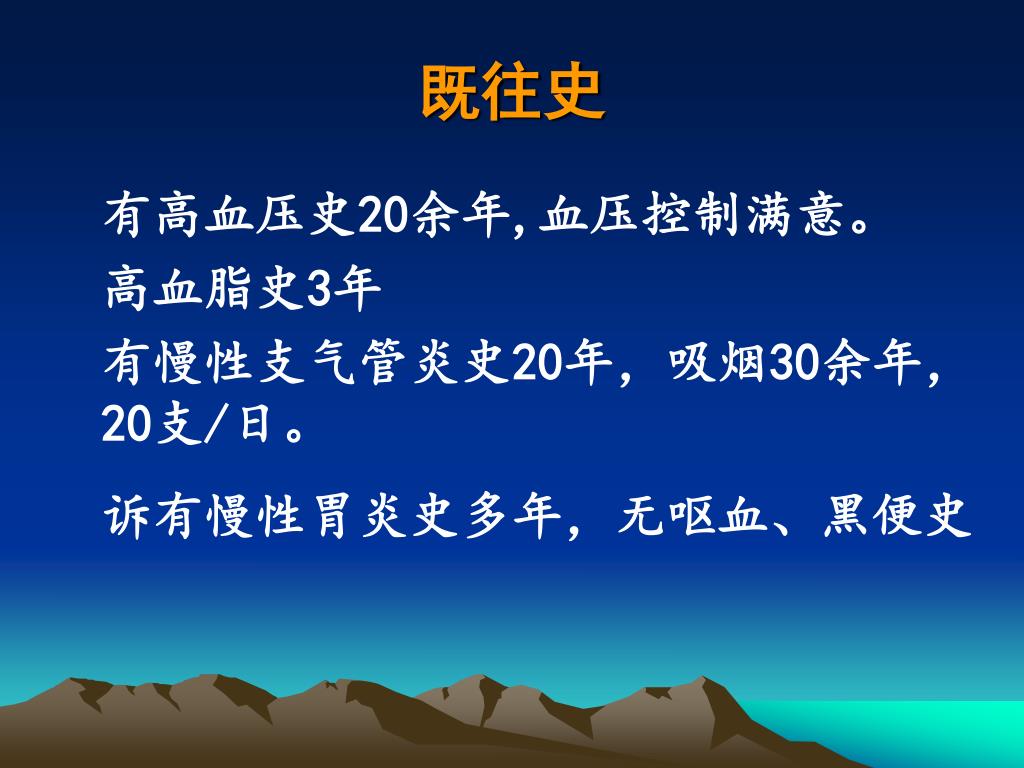 既往史

有高血压史20余年,血压控制满意。

高血脂史3年

有慢性支气管炎史20年，吸烟30余年，20支/日。

诉有慢性胃炎史多年，无呕血、黑便史